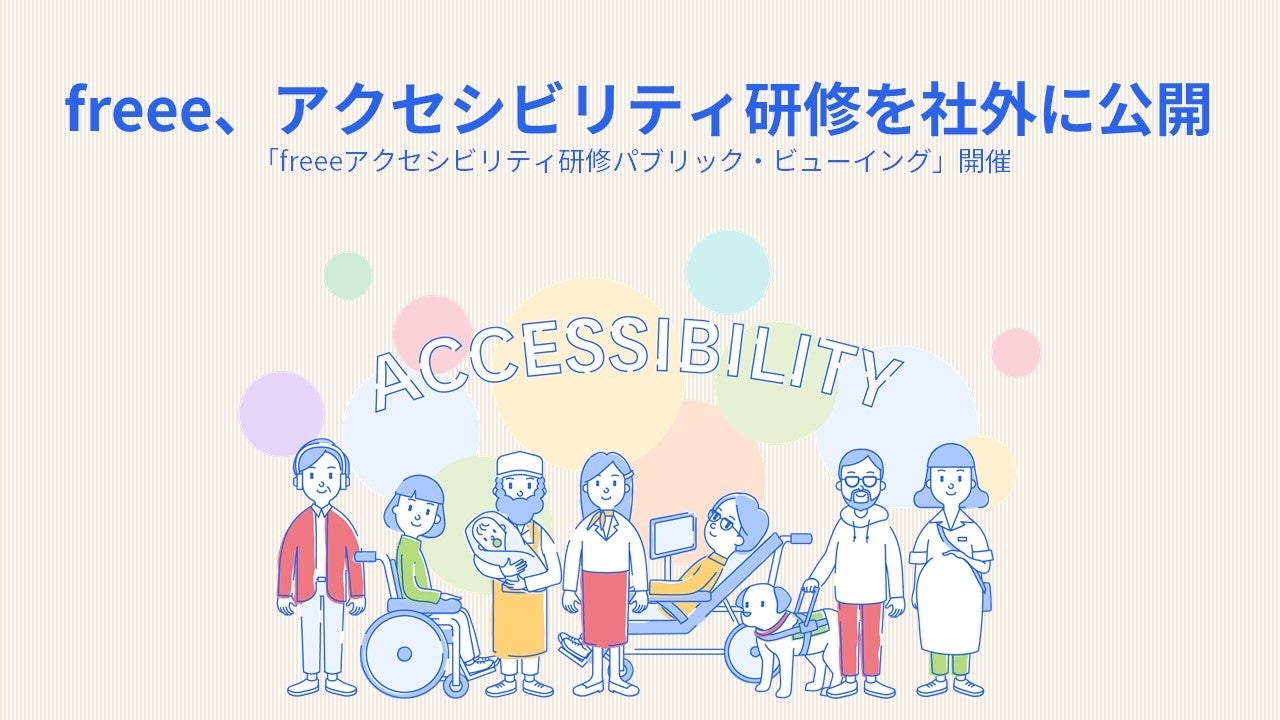 freee、アクセシビリティ研修を社外に公開

「freeeアクセシビリティ研修パブリック・ビューイング」開催

ACCESSIBILITY